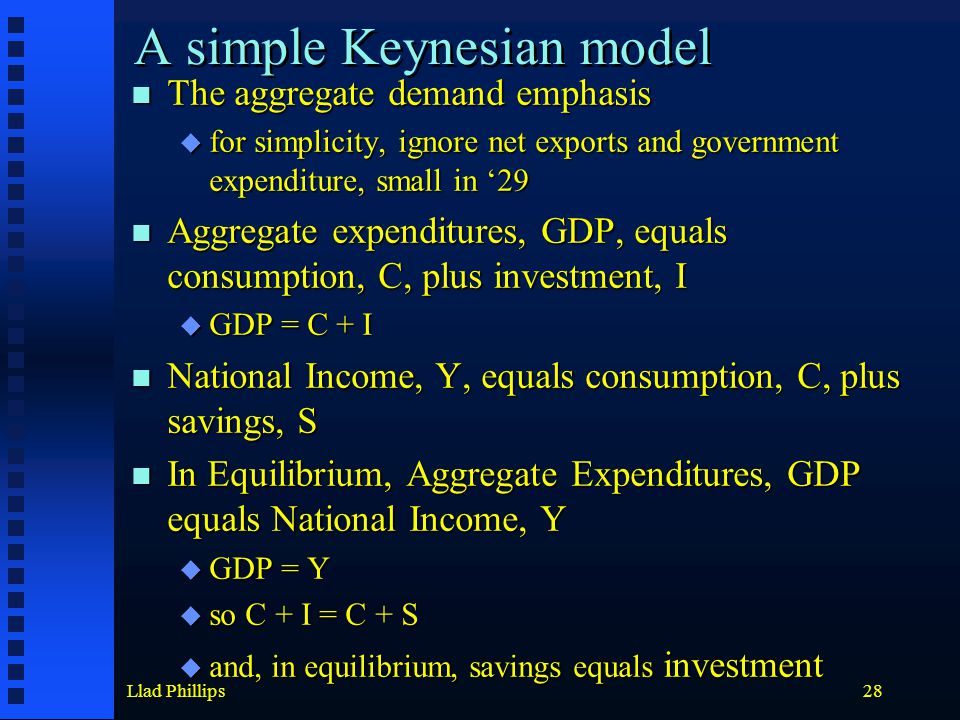 A simple Keynesian model

The aggregate demand emphasis

for simplicity, ignore net exports and government expenditure, small in ‘29

Aggregate expenditures, GDP, equals consumption, C, plus investment, I

GDP = C + I

National Income, Y, equals consumption, C, plus savings, S

In Equilibrium, Aggregate Expenditures, GDP equals National Income, Y

GDP = Y

so C + I = C + S

and, in equilibrium, savings equals investment

Llad Phillips

28